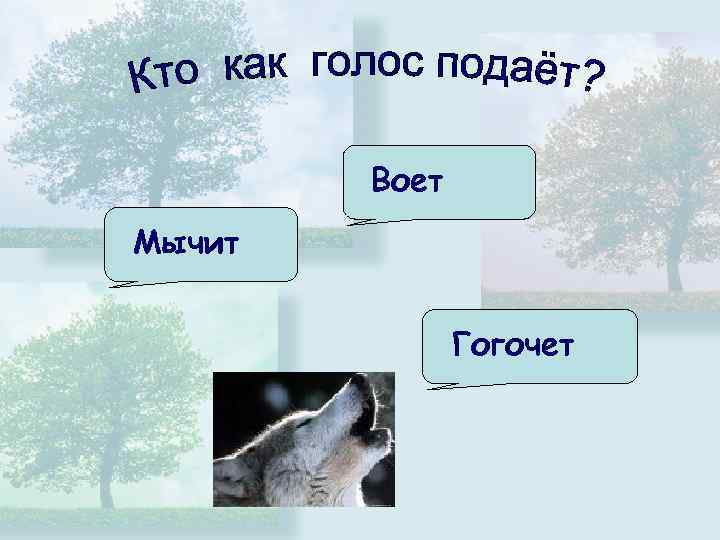 Кто как голос подаёт?

Воет

Мычит

Гогочет